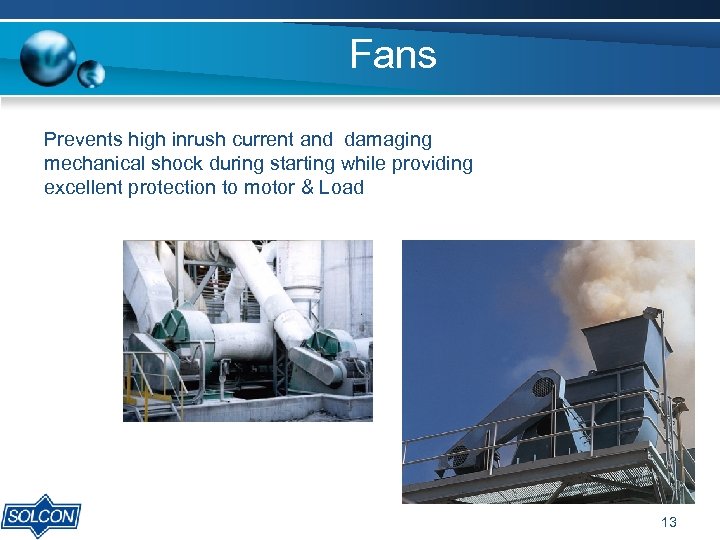 Fans

Prevents high inrush current and damaging mechanical shock during starting while providing excellent protection to motor & Load

SOLCON

13